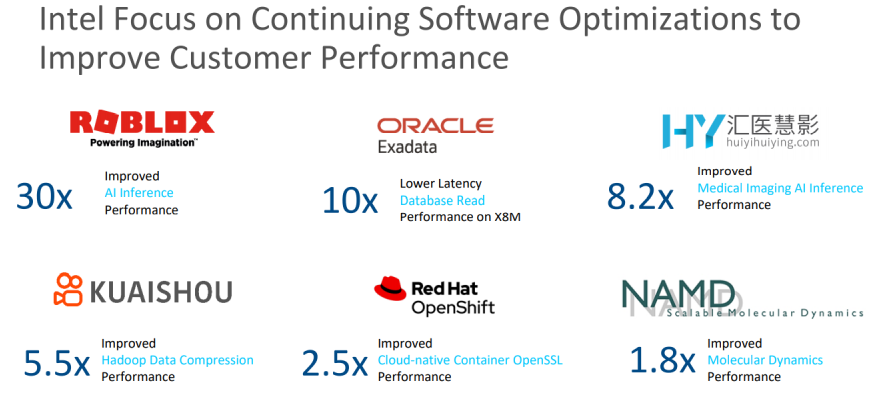 Intel Focus on Continuing Software Optimizations to Improve Customer Performance

ROBLOX
Powering Imagination™

30x Improved AI Inference Performance

ORACLE
Exadata

10x Lower Latency Database Read Performance on X8M

HY 汇医慧影
huiyihuiying.com

8.2x Improved Medical Imaging AI Inference Performance

KUAISHOU

5.5x Improved Hadoop Data Compression Performance

Red Hat
OpenShift

2.5x Improved Cloud-native Container OpenSSL Performance

NAMD
Scalable Molecular Dynamics

1.8x Improved Molecular Dynamics Performance